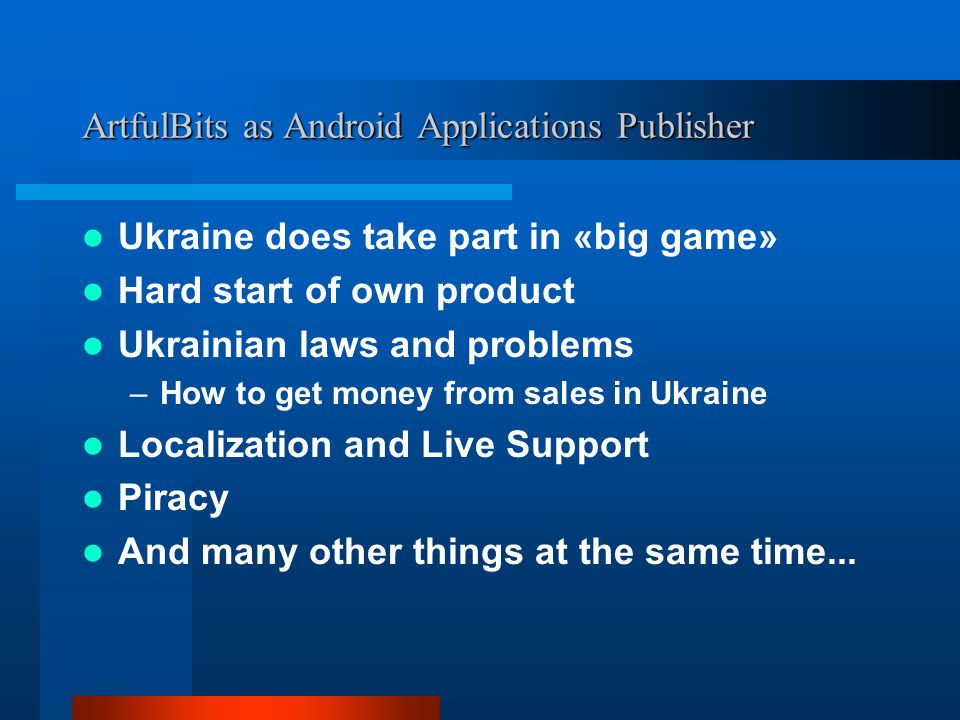 ArtfulBits as Android Applications Publisher

- Ukraine does take part in «big game»
- Hard start of own product
- Ukrainian laws and problems
  – How to get money from sales in Ukraine
- Localization and Live Support
- Piracy
- And many other things at the same time...